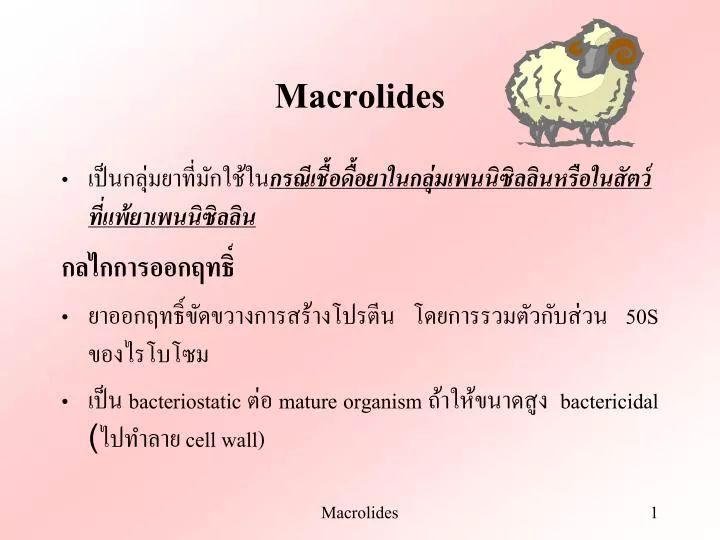 Macrolides

• เป็นกลุ่มยาที่มักใช้ในกรณีเชื้อดื้อยาในกลุ่มเพนนิซิลลินหรือในสัตว์ที่แพ้ยาเพนนิซิลลิน

กลไกการออกฤทธิ์

• ยาออกฤทธิ์ขัดขวางการสร้างโปรตีน โดยการรวมตัวกับส่วน 50S ของไรโบโซม

• เป็น bacteriostatic ต่อ mature organism ถ้าให้ขนาดสูง bactericidal (ไปทำลาย cell wall)

Macrolides 1